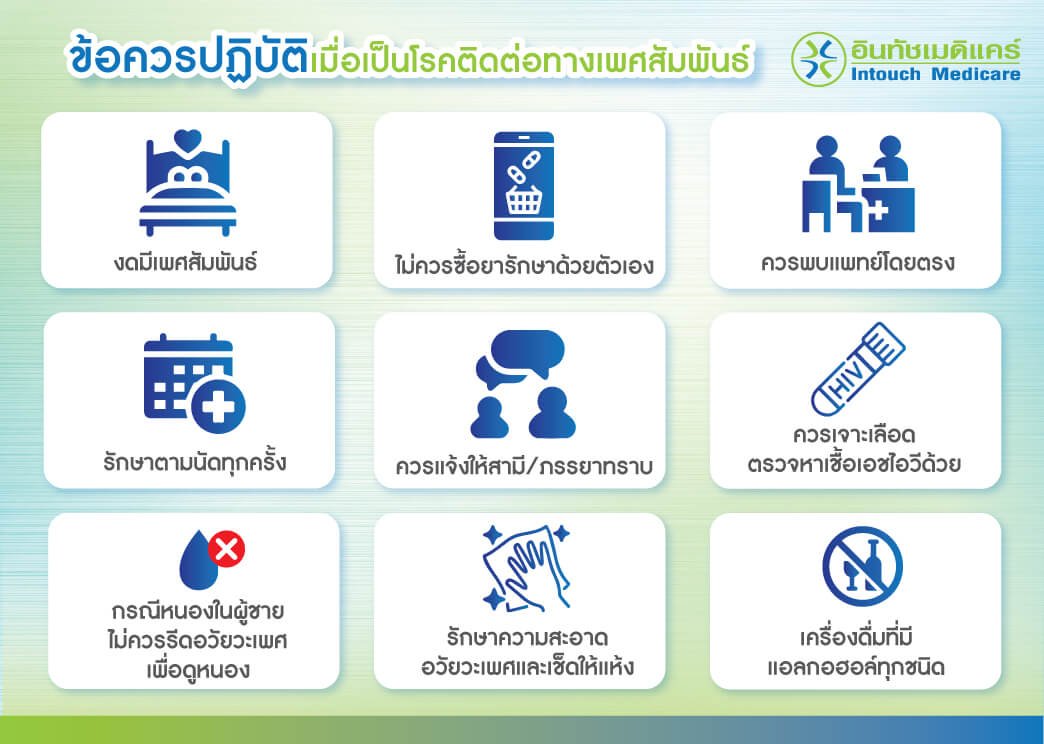 ข้อควรปฏิบัติเมื่อเป็นโรคติดต่อทางเพศสัมพันธ์

อินทัชเมดิแคร์
Intouch Medicare

งดมีเพศสัมพันธ์

ไม่ควรซื้อยารักษาด้วยตัวเอง

ควรพบแพทย์โดยตรง

รักษาตามนัดทุกครั้ง

ควรแจ้งให้สามี/ภรรยาทราบ

HIV

ควรเจาะเลือด ตรวจหาเชื้อเอชไอวีด้วย

กรณีหนองในผู้ชาย ไม่ควรรีดอวัยวะเพศ เพื่อดูหนอง

รักษาความสะอาด อวัยวะเพศและเช็ดให้แห้ง

เครื่องดื่มที่มี แอลกอฮอล์ทุกชนิด